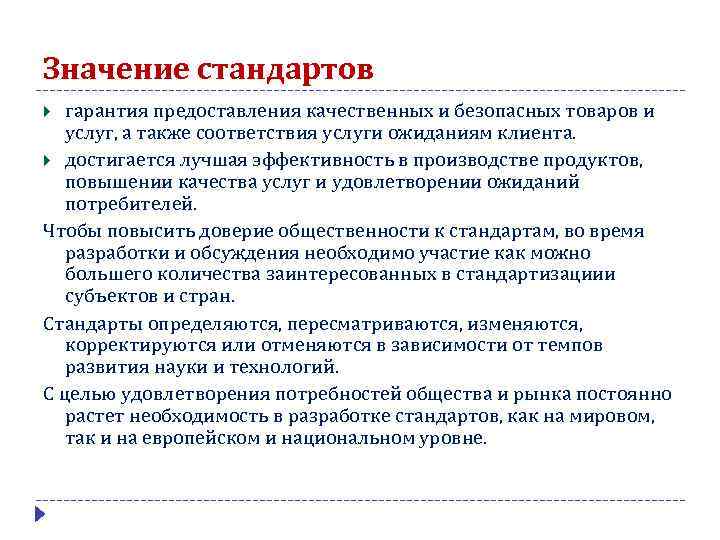 Значение стандартов

гарантия предоставления качественных и безопасных товаров и услуг, а также соответствия услуги ожиданиям клиента.

достигается лучшая эффективность в производстве продуктов, повышении качества услуг и удовлетворении ожиданий потребителей.

Чтобы повысить доверие общественности к стандартам, во время разработки и обсуждения необходимо участие как можно большего количества заинтересованных в стандартизациии субъектов и стран.

Стандарты определяются, пересматриваются, изменяются, корректируются или отменяются в зависимости от темпов развития науки и технологий.

С целью удовлетворения потребностей общества и рынка постоянно растет необходимость в разработке стандартов, как на мировом, так и на европейском и национальном уровне.